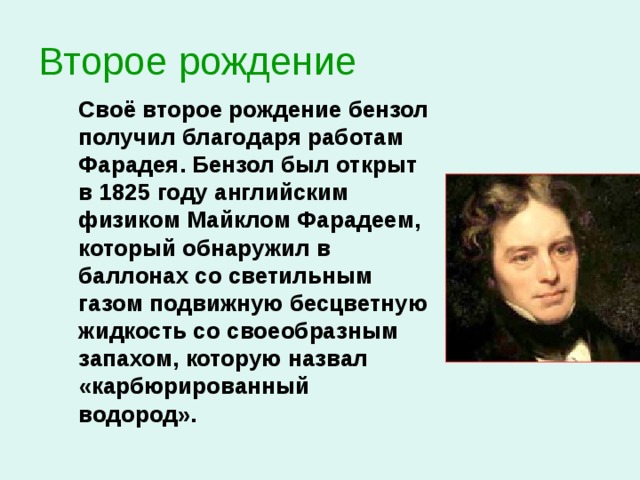 Второе рождение

Своё второе рождение бензол получил благодаря работам Фарадея. Бензол был открыт в 1825 году английским физиком Майклом Фарадеем, который обнаружил в баллонах со светильным газом подвижную бесцветную жидкость со своеобразным запахом, которую назвал «карбюрированный водород».